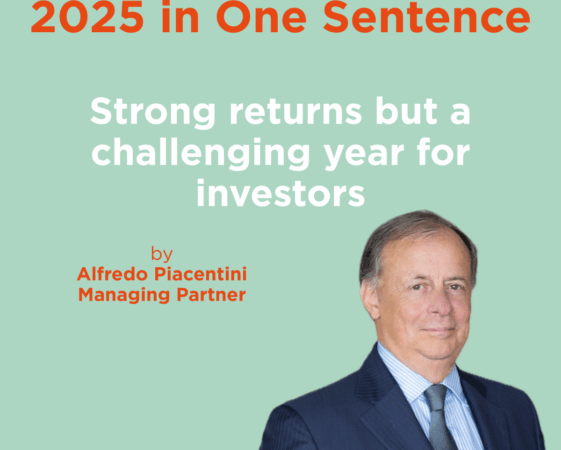 2025 in One Sentence

Strong returns but a challenging year for investors

by
Alfredo Piacentini
Managing Partner